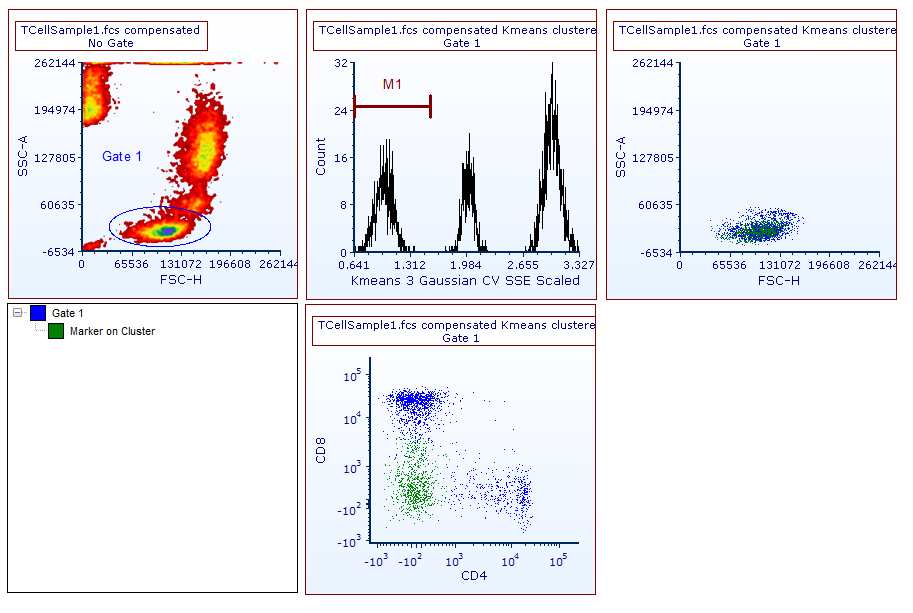 TCellSample1.fcs compensated
No Gate

262144
194974
127805
60635
-6534
SSC-A
Gate 1
0 65536 131072 196608 262144
FSC-H

TCellSample1.fcs compensated Kmeans clustere
Gate 1

32
24
16
8
0
Count
M1
0.641 1.312 1.984 2.655 3.327
Kmeans 3 Gaussian CV SSE Scaled

TCellSample1.fcs compensated Kmeans clustere
Gate 1

262144
194974
127805
60635
-6534
SSC-A
0 65536 131072 196608 262144
FSC-H

Gate 1
Marker on Cluster

TCellSample1.fcs compensated Kmeans clustere
Gate 1

$10^5$
$10^4$
$10^3$
$-10^2$
$-10^3$
CD8
$-10^3$ $-10^2$ $10^3$ $10^4$ $10^5$
CD4